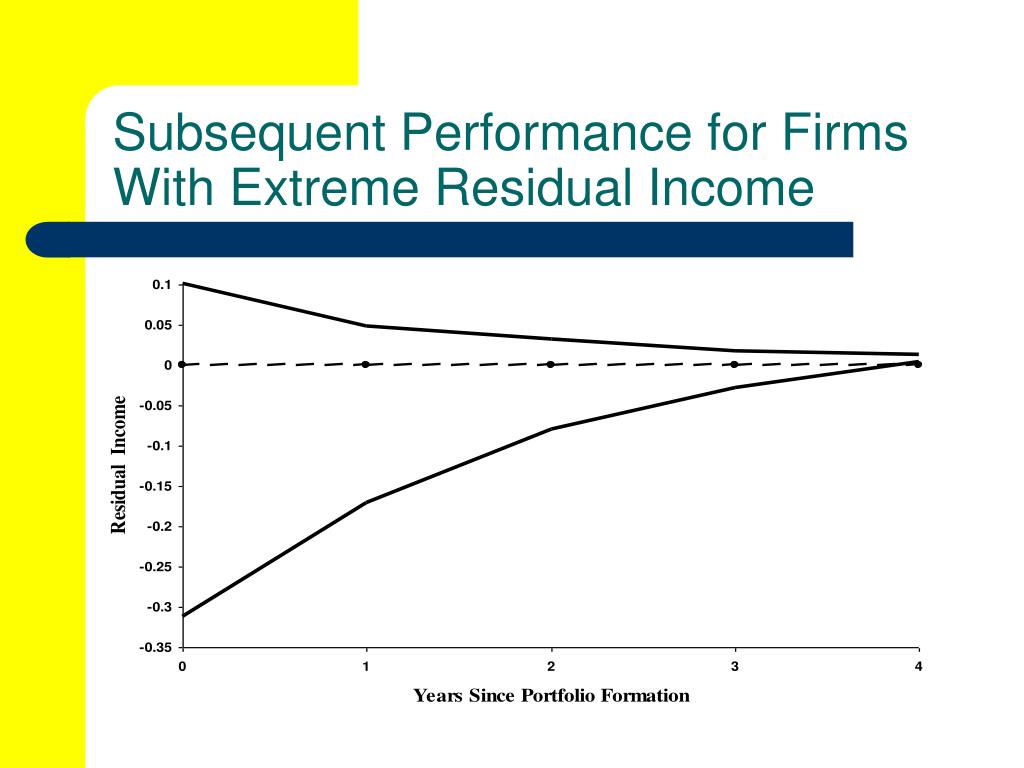 Subsequent Performance for Firms With Extreme Residual Income

0.1
0.05
0
-0.05
-0.1
-0.15
-0.2
-0.25
-0.3
-0.35

Residual Income

0
1
2
3
4

Years Since Portfolio Formation